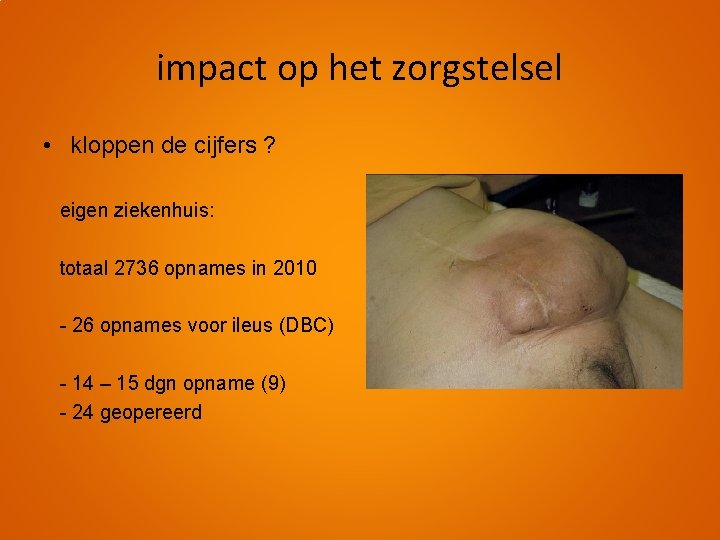 impact op het zorgstelsel

• kloppen de cijfers ?

eigen ziekenhuis:

totaal 2736 opnames in 2010

- 26 opnames voor ileus (DBC)

- 14 – 15 dgn opname (9)
- 24 geopereerd